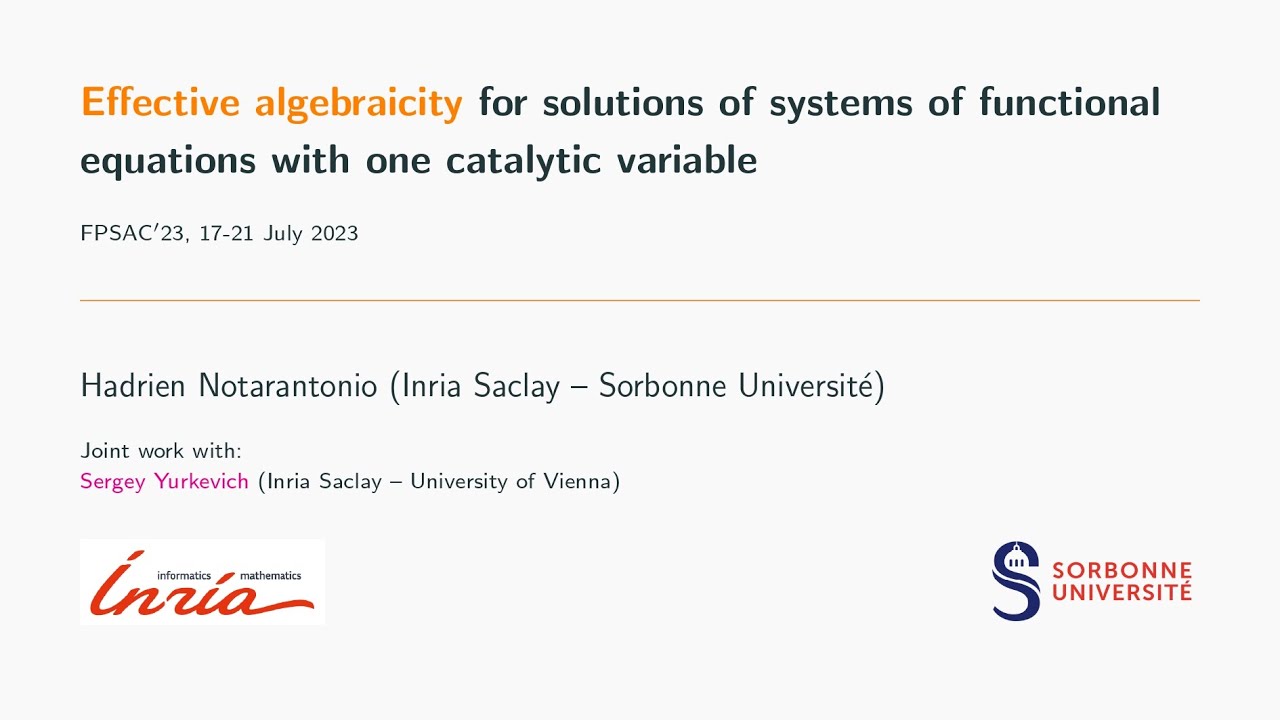 Effective algebraicity for solutions of systems of functional equations with one catalytic variable

FPSAC'23, 17-21 July 2023

Hadrien Notarantonio (Inria Saclay – Sorbonne Université)

Joint work with:
Sergey Yurkevich (Inria Saclay – University of Vienna)

informatics mathematics
Inria

SORBONNE
UNIVERSITÉ